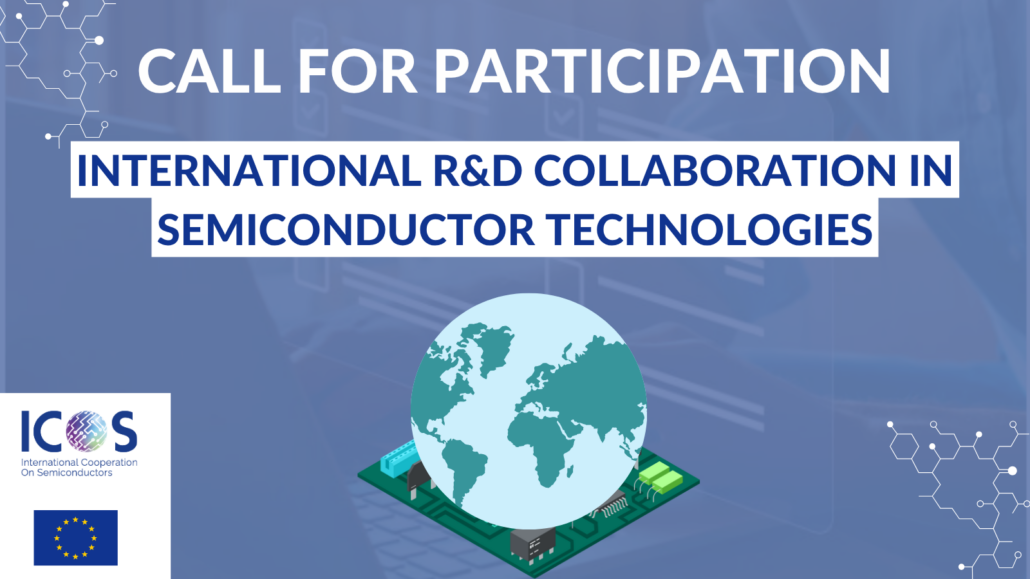 CALL FOR PARTICIPATION

INTERNATIONAL R&D COLLABORATION IN SEMICONDUCTOR TECHNOLOGIES

ICOS
International Cooperation On Semiconductors